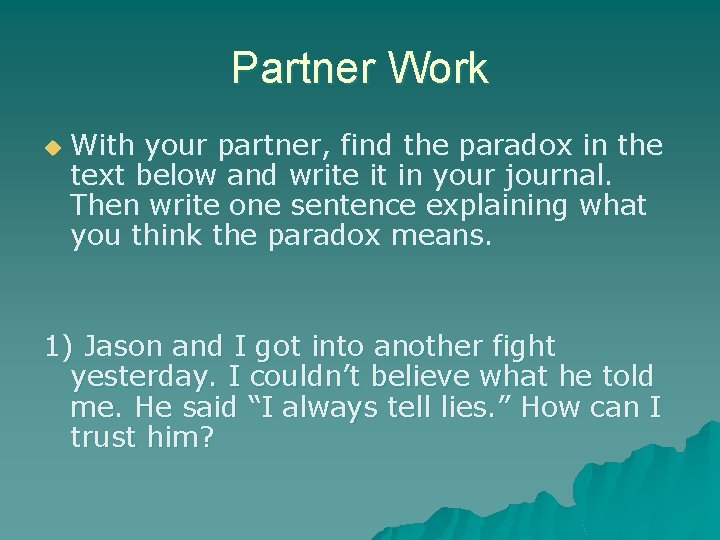 Partner Work

With your partner, find the paradox in the text below and write it in your journal. Then write one sentence explaining what you think the paradox means.

1) Jason and I got into another fight yesterday. I couldn’t believe what he told me. He said “I always tell lies.” How can I trust him?